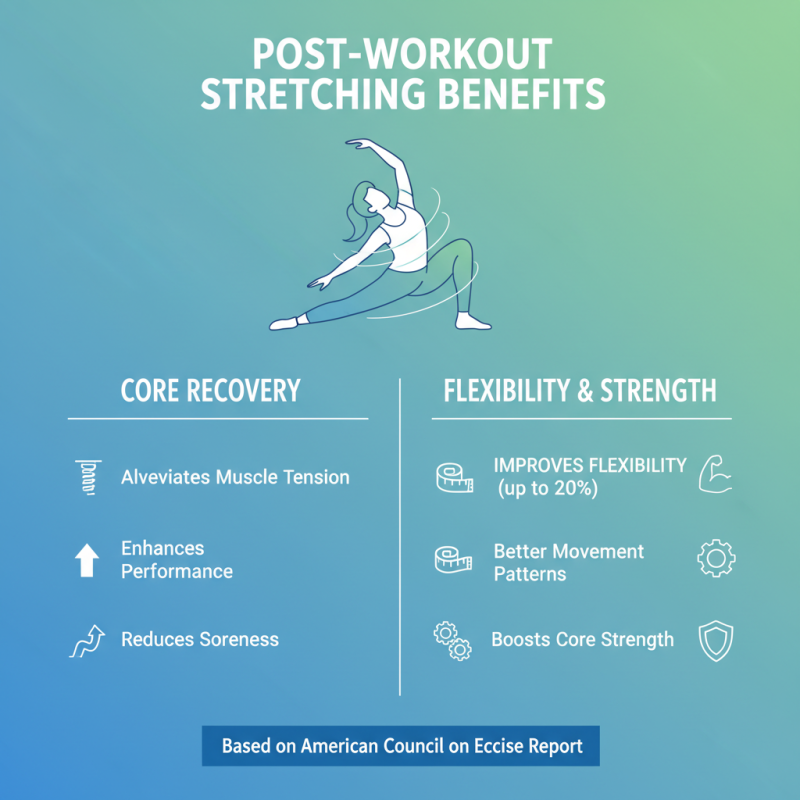 POST-WORKOUT STRETCHING BENEFITS

CORE RECOVERY

Alveviates Muscle Tension

Enhances Performance

Reduces Soreness

FLEXIBILITY & STRENGTH

IMPROVES FLEXIBILITY (up to 20%)

Better Movement Patterns

Boosts Core Strength

Based on American Council on Eccise Report